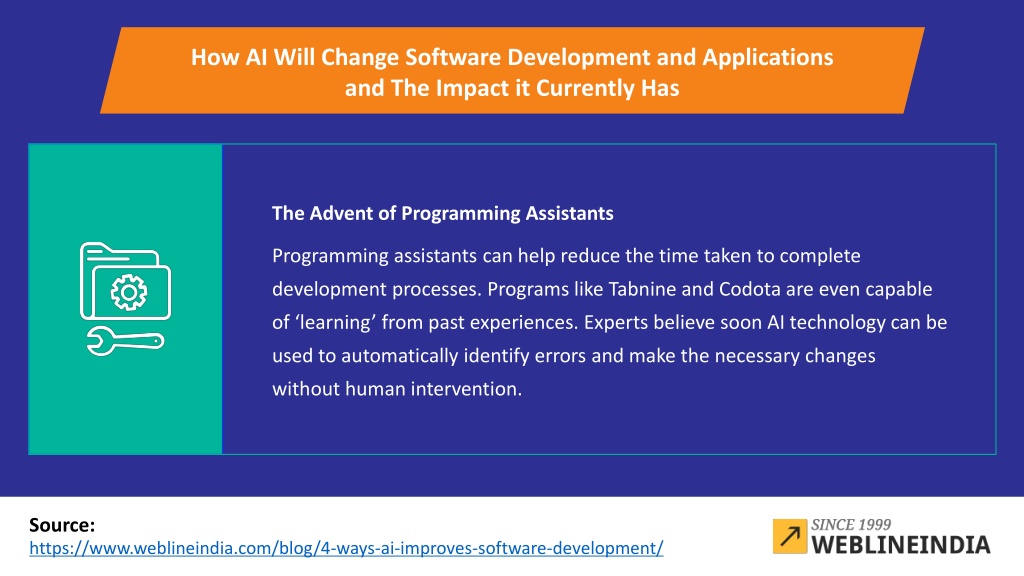 How AI Will Change Software Development and Applications and The Impact it Currently Has

The Advent of Programming Assistants

Programming assistants can help reduce the time taken to complete development processes. Programs like Tabnine and Codota are even capable of ‘learning’ from past experiences. Experts believe soon AI technology can be used to automatically identify errors and make the necessary changes without human intervention.

Source:
https://www.weblineindia.com/blog/4-ways-ai-improves-software-development/

SINCE 1999
WEBLINEINDIA